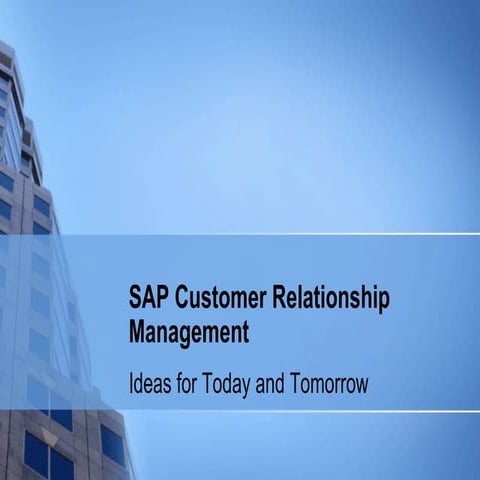 SAP Customer Relationship Management

Ideas for Today and Tomorrow